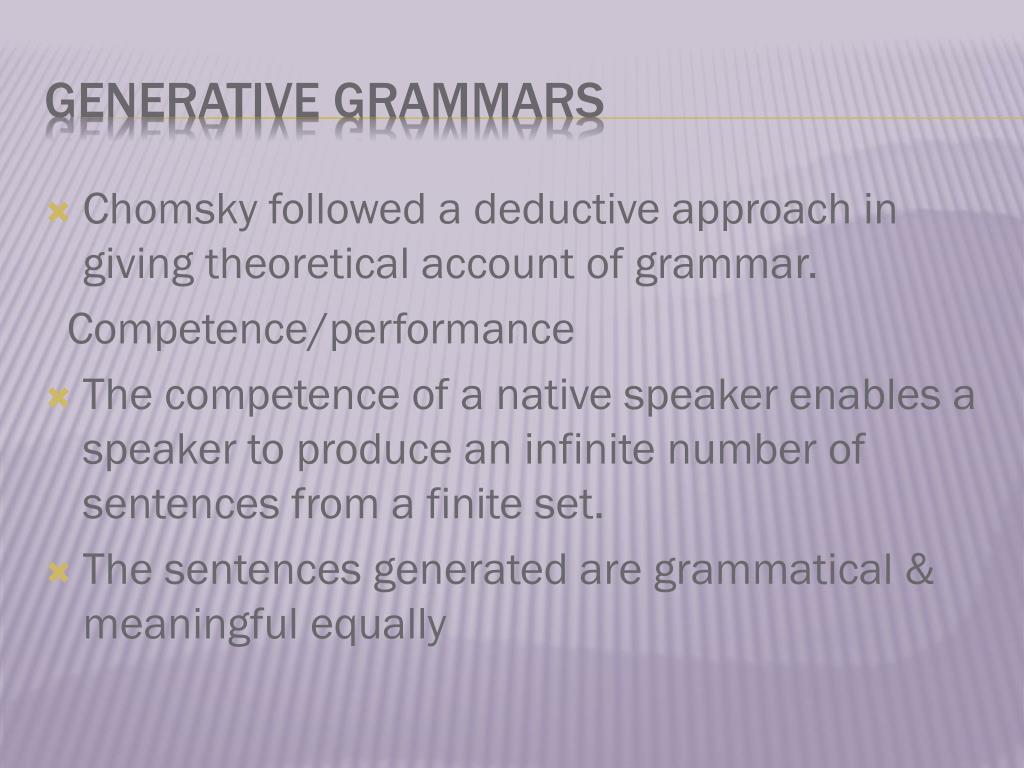 GENERATIVE GRAMMARS

Chomsky followed a deductive approach in giving theoretical account of grammar.

Competence/performance

The competence of a native speaker enables a speaker to produce an infinite number of sentences from a finite set.

The sentences generated are grammatical & meaningful equally